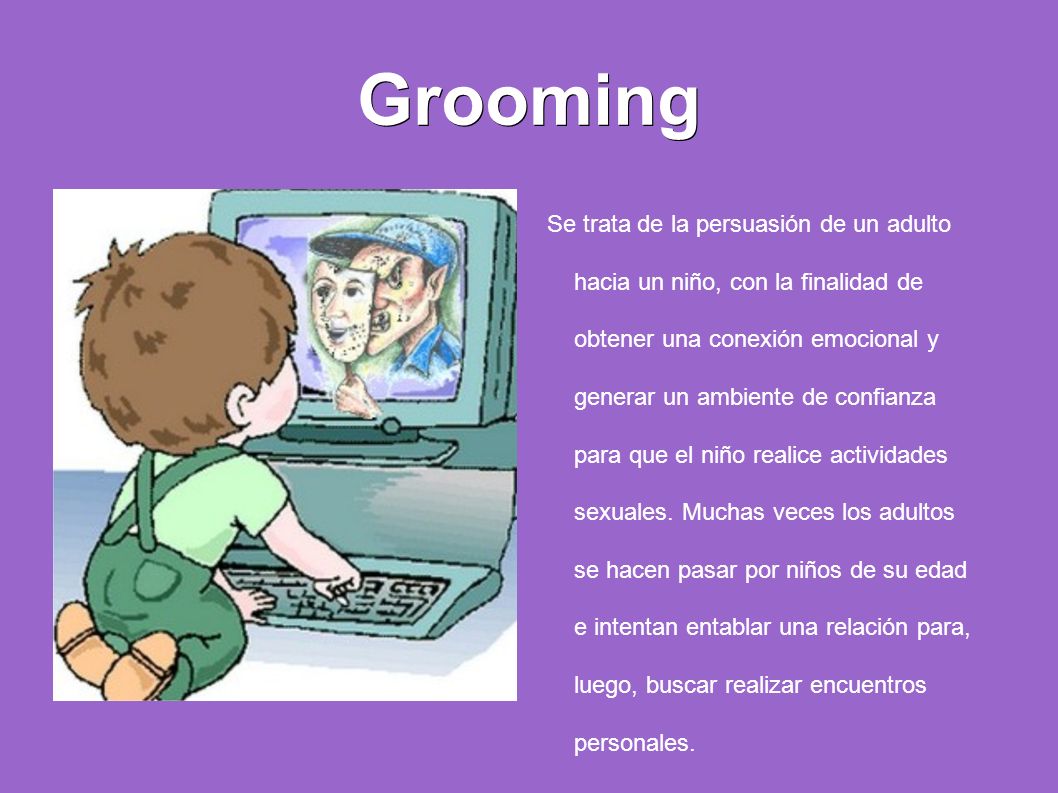 Grooming

Se trata de la persuasión de un adulto hacia un niño, con la finalidad de obtener una conexión emocional y generar un ambiente de confianza para que el niño realice actividades sexuales. Muchas veces los adultos se hacen pasar por niños de su edad e intentan entablar una relación para, luego, buscar realizar encuentros personales.